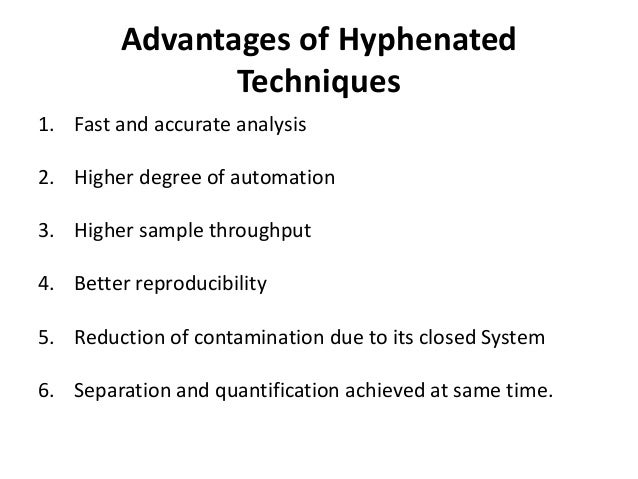 Advantages of Hyphenated Techniques

1. Fast and accurate analysis

2. Higher degree of automation

3. Higher sample throughput

4. Better reproducibility

5. Reduction of contamination due to its closed System

6. Separation and quantification achieved at same time.